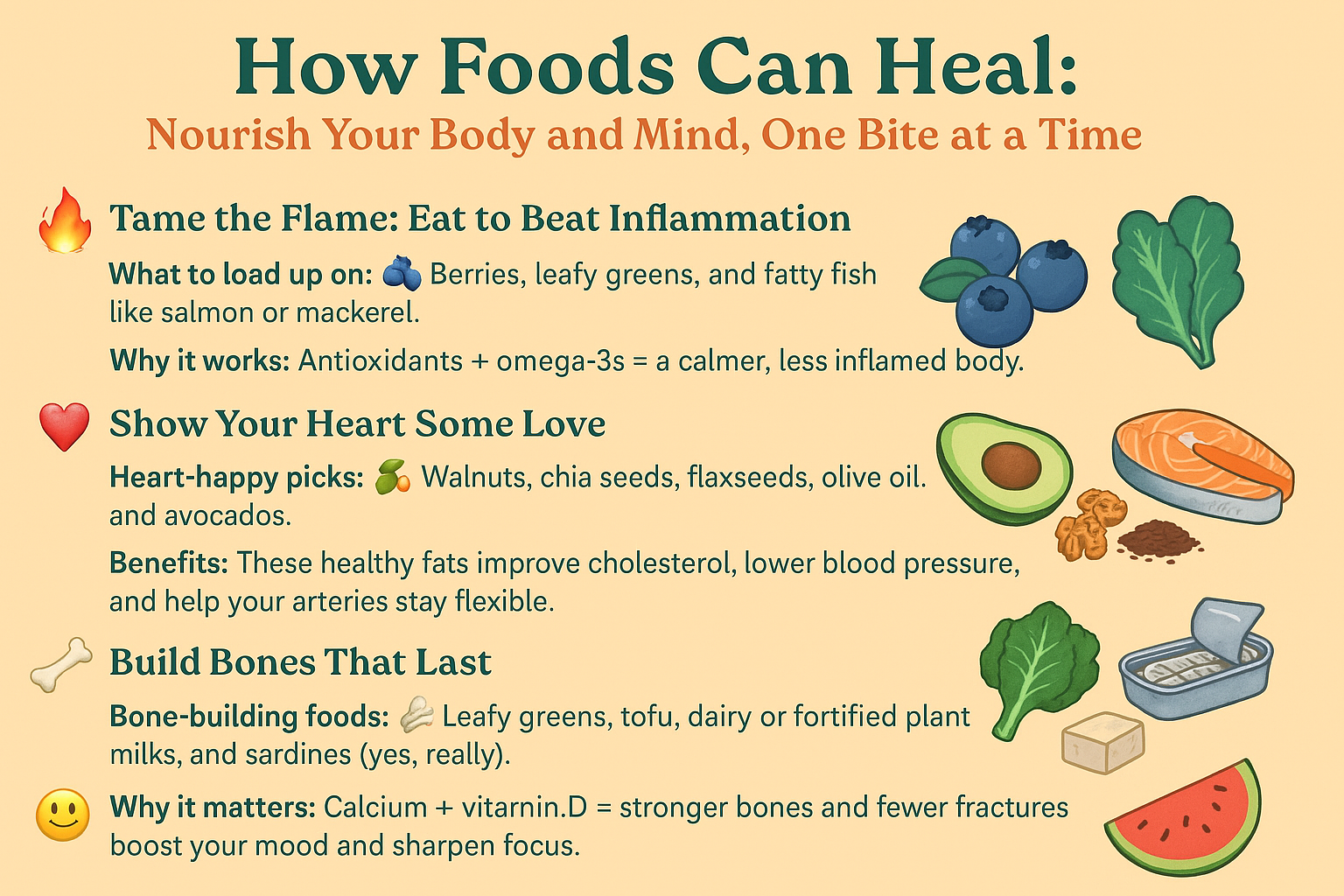 How Foods Can Heal:
Nourish Your Body and Mind, One Bite at a Time

Tame the Flame: Eat to Beat Inflammation

What to load up on: Berries, leafy greens, and fatty fish like salmon or mackerel.

Why it works: Antioxidants + omega-3s = a calmer, less inflamed body.

Show Your Heart Some Love

Heart-happy picks: Walnuts, chia seeds, flaxseeds, olive oil. and avocados.

Benefits: These healthy fats improve cholesterol, lower blood pressure, and help your arteries stay flexible.

Build Bones That Last

Bone-building foods: Leafy greens, tofu, dairy or fortified plant milks, and sardines (yes, really).

Why it matters: Calcium + vitarnin.D = stronger bones and fewer fractures boost your mood and sharpen focus.